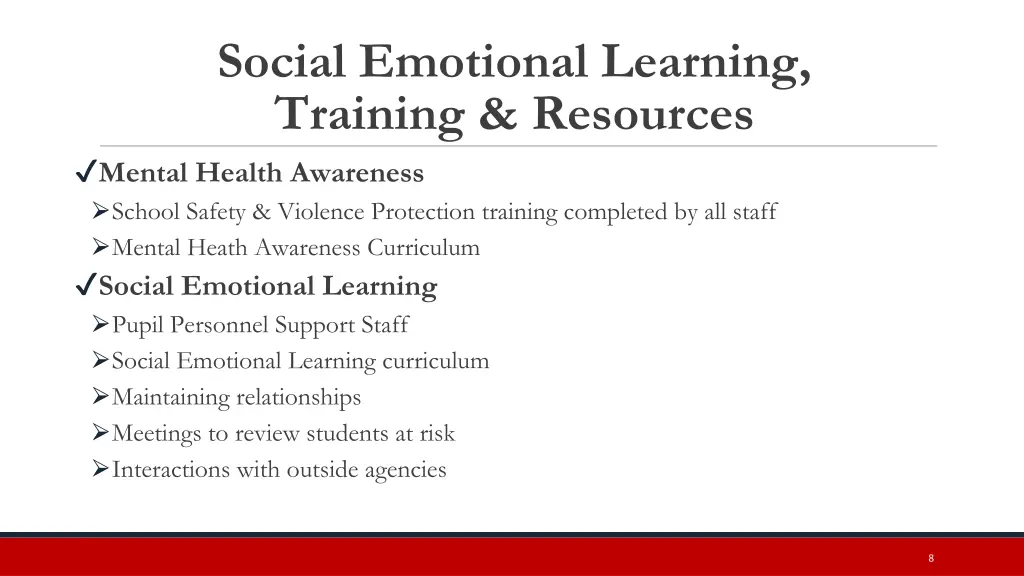 Social Emotional Learning, Training & Resources

✓Mental Health Awareness

➢School Safety & Violence Protection training completed by all staff

➢Mental Heath Awareness Curriculum

✓Social Emotional Learning

➢Pupil Personnel Support Staff

➢Social Emotional Learning curriculum

➢Maintaining relationships

➢Meetings to review students at risk

➢Interactions with outside agencies

8